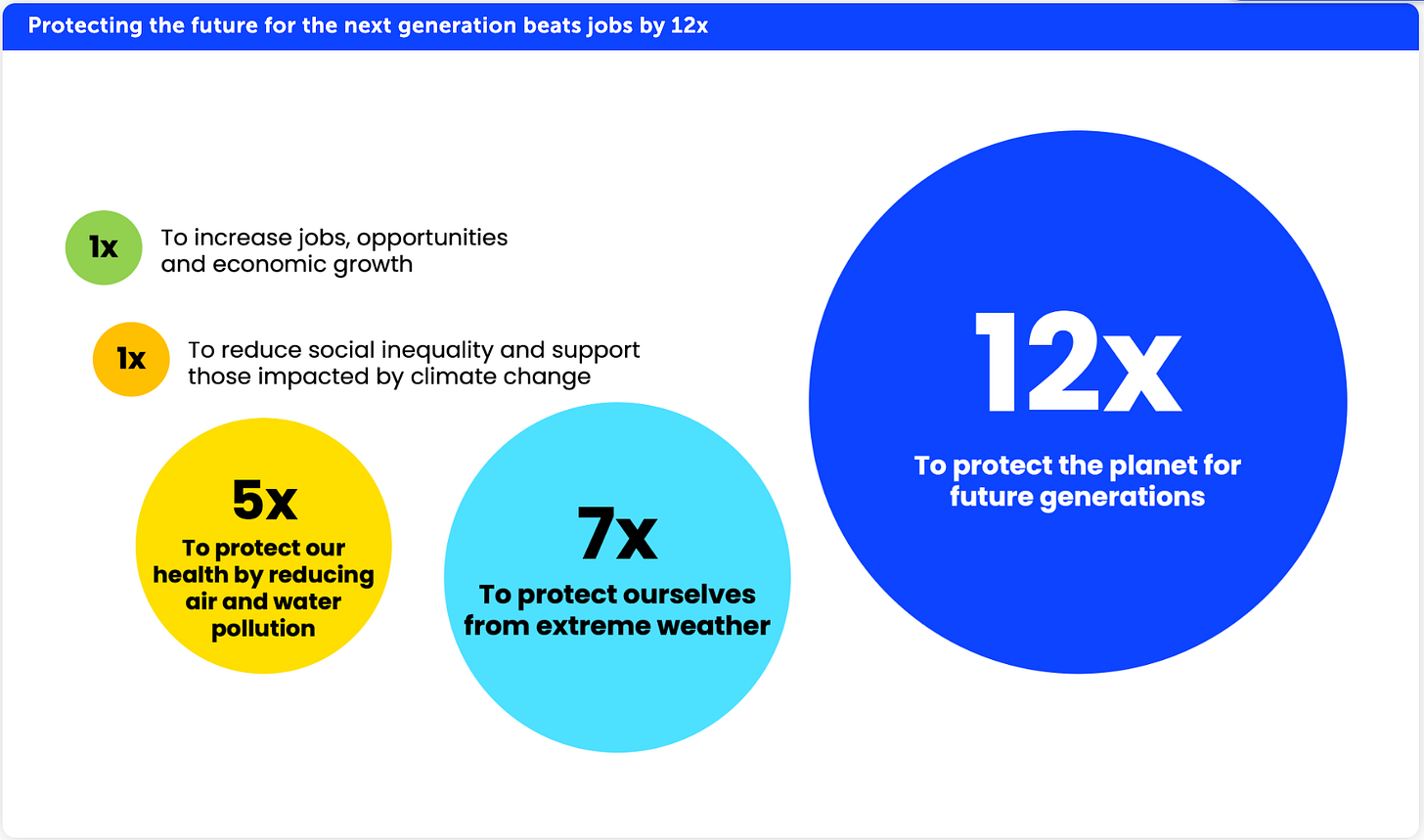 Protecting the future for the next generation beats jobs by 12x

1x To increase jobs, opportunities and economic growth

1x To reduce social inequality and support those impacted by climate change

5x
To protect our health by reducing air and water pollution

7x
To protect ourselves from extreme weather

12x
To protect the planet for future generations